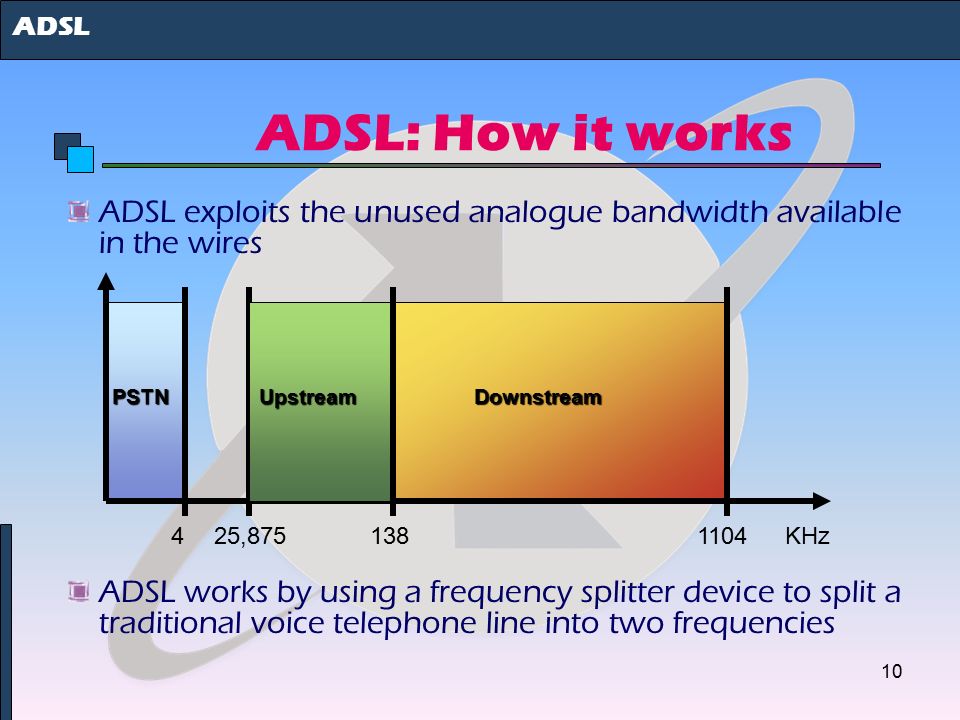 ADSL

ADSL: How it works

ADSL exploits the unused analogue bandwidth available in the wires

PSTN

Upstream

Downstream

4 25,875 138 1104 KHz

ADSL works by using a frequency splitter device to split a traditional voice telephone line into two frequencies

10